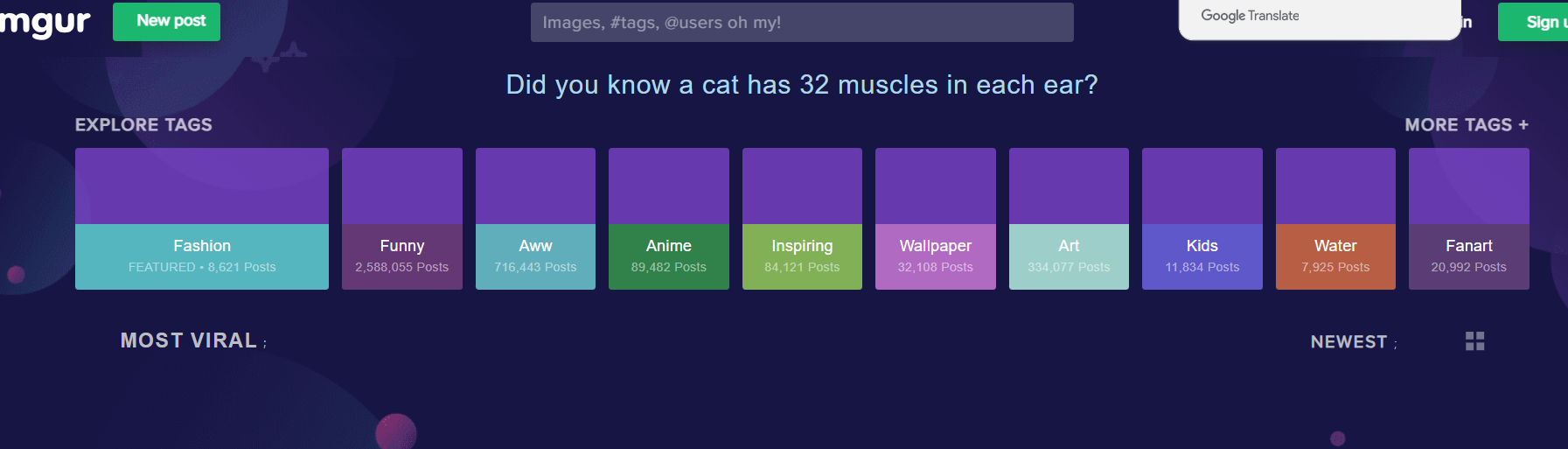 mgur New post

Images, #tags, @users oh my!

Google Translate

in Sign u

Did you know a cat has 32 muscles in each ear?

EXPLORE TAGS

MORE TAGS +

Fashion
FEATURED • 8,621 Posts

Funny
2,588,055 Posts

Aww
716,443 Posts

Anime
89,482 Posts

Inspiring
84,121 Posts

Wallpaper
32,108 Posts

Art
334,077 Posts

Kids
11,834 Posts

Water
7,925 Posts

Fanart
20,992 Posts

MOST VIRAL

NEWEST